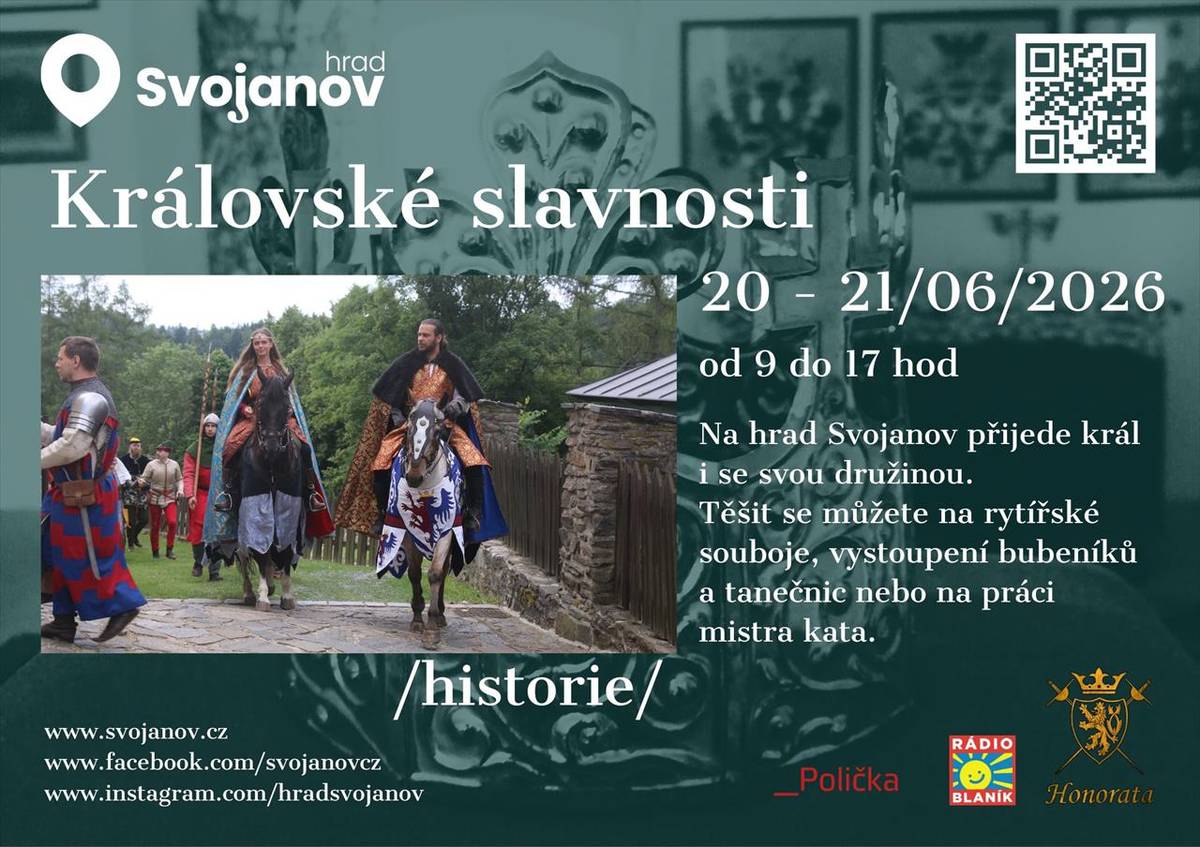 hrad
Svojanov

Královské slavnosti

20 - 21/06/2026

od 9 do 17 hod

Na hrad Svojanov přijede král i se svou družinou.
Těšit se můžete na rytířské souboje, vystoupení bubeníků a tanečnic nebo na práci mistra kata.

/historie/

www.svojanov.cz
www.facebook.com/svojanovcz
www.instagram.com/hradsvojanov

_Polička

RÁDIO
BLANÍK

Honorata